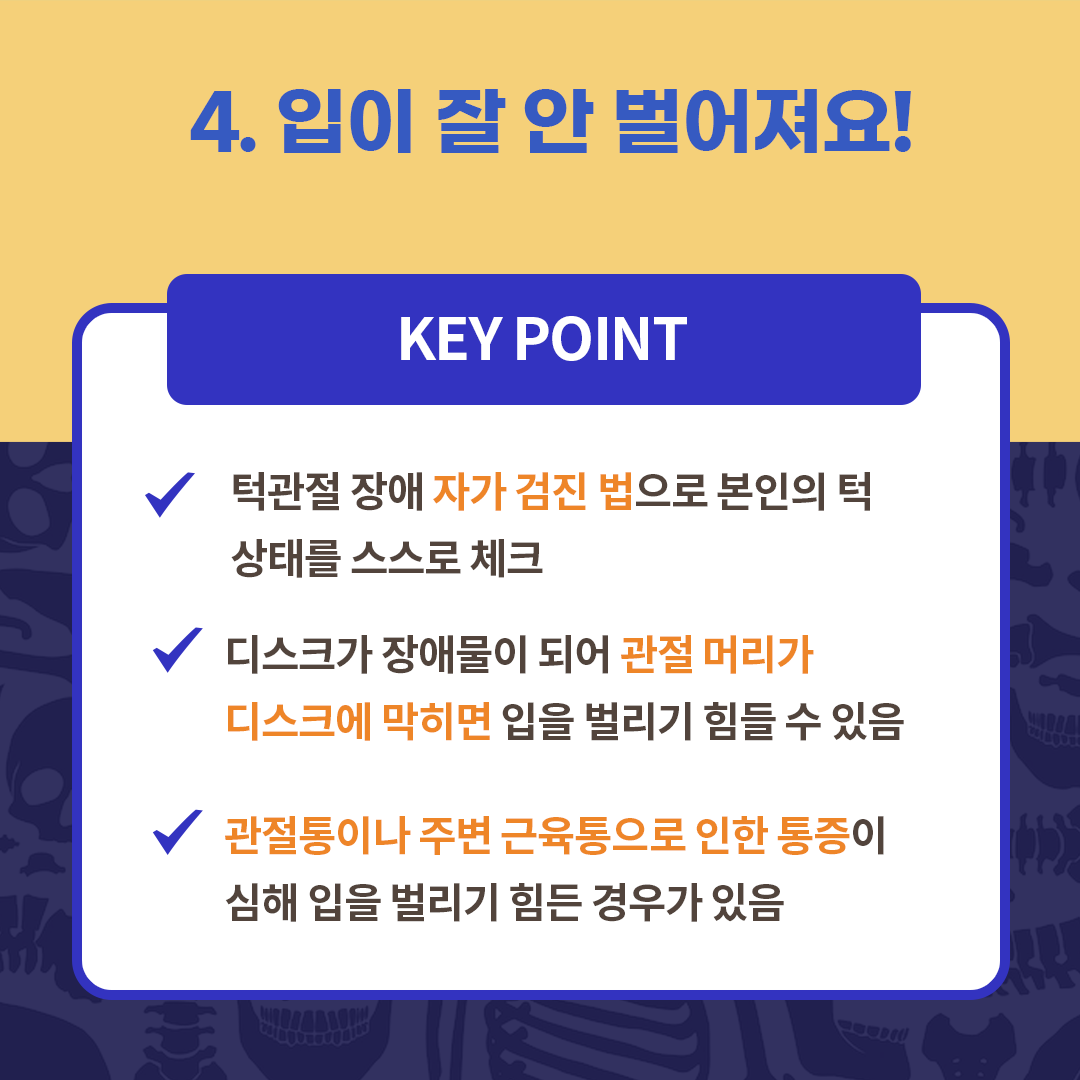 4. 입이 잘 안 벌어져요!

KEY POINT

✓ 턱관절 장애 자가 검진 법으로 본인의 턱 상태를 스스로 체크

✓ 디스크가 장애물이 되어 관절 머리가 디스크에 막히면 입을 벌리기 힘들 수 있음

✓ 관절통이나 주변 근육통으로 인한 통증이 심해 입을 벌리기 힘든 경우가 있음